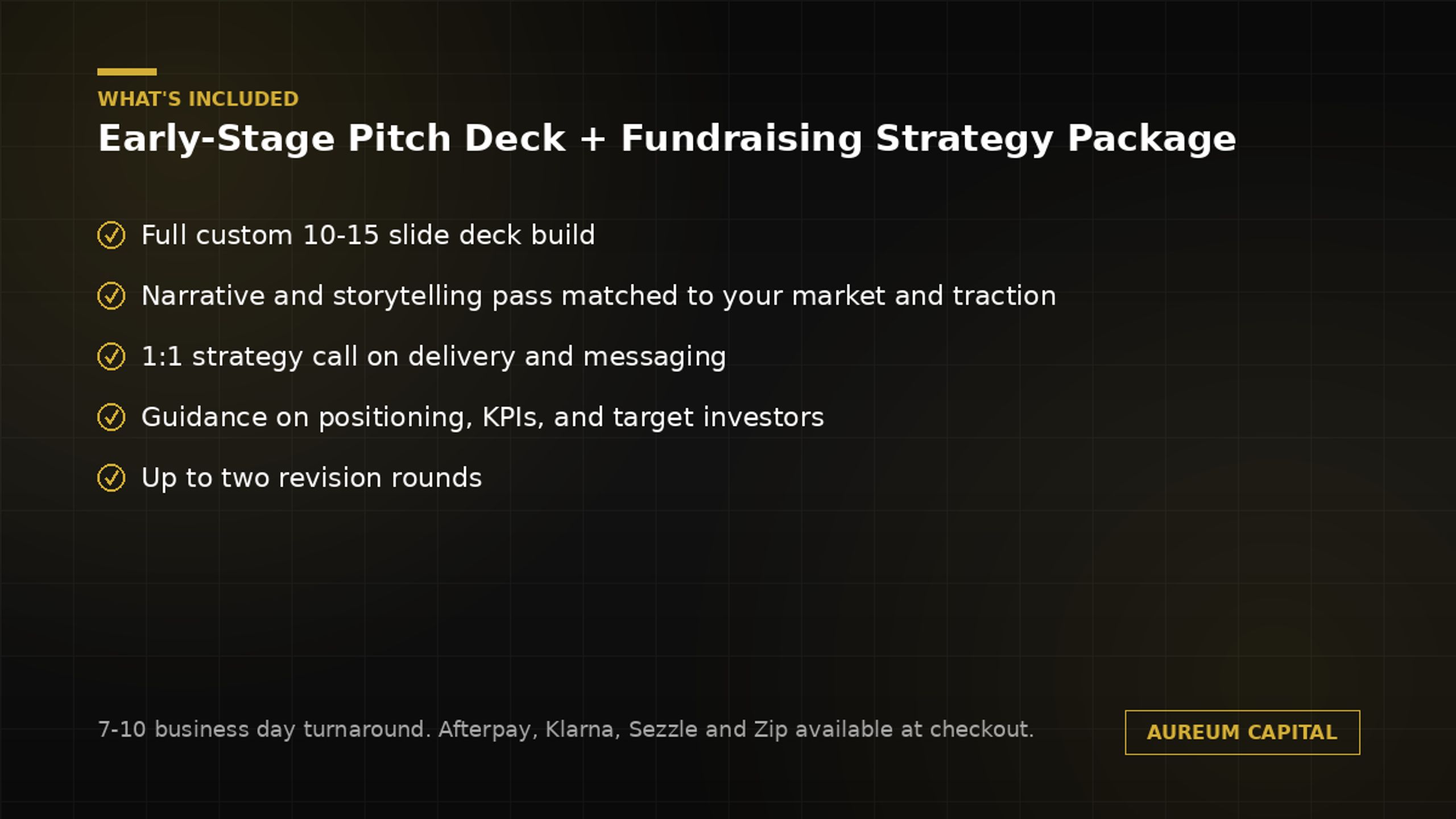 WHAT'S INCLUDED

Early-Stage Pitch Deck + Fundraising Strategy Package

Full custom 10-15 slide deck build

Narrative and storytelling pass matched to your market and traction

1:1 strategy call on delivery and messaging

Guidance on positioning, KPIs, and target investors

Up to two revision rounds

7-10 business day turnaround. Afterpay, Klarna, Sezzle and Zip available at checkout.

AUREUM CAPITAL